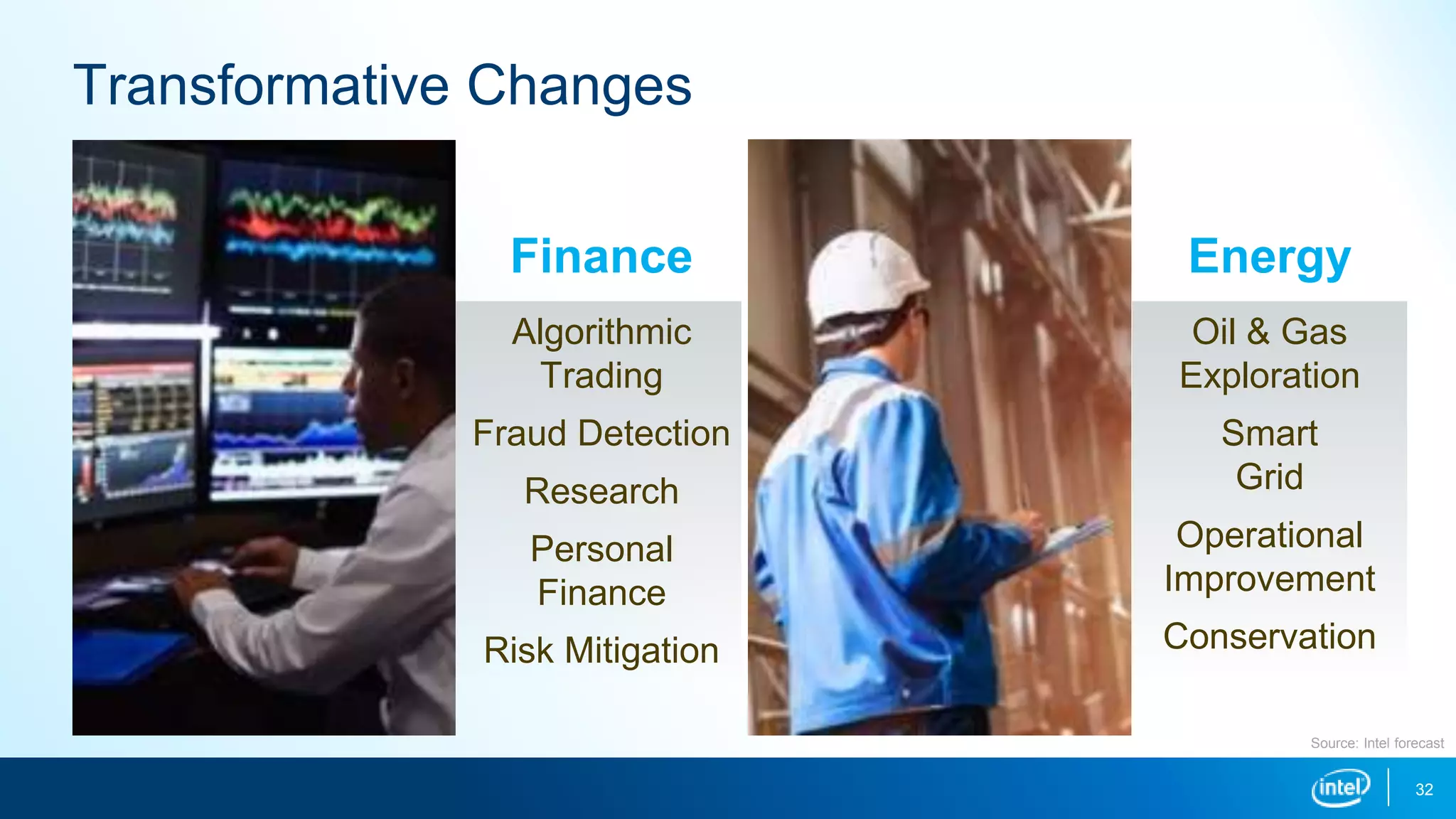 Transformative Changes

Finance

Algorithmic Trading

Fraud Detection

Research

Personal Finance

Risk Mitigation

Energy

Oil & Gas Exploration

Smart Grid

Operational Improvement

Conservation

Source: Intel forecast

intel

32